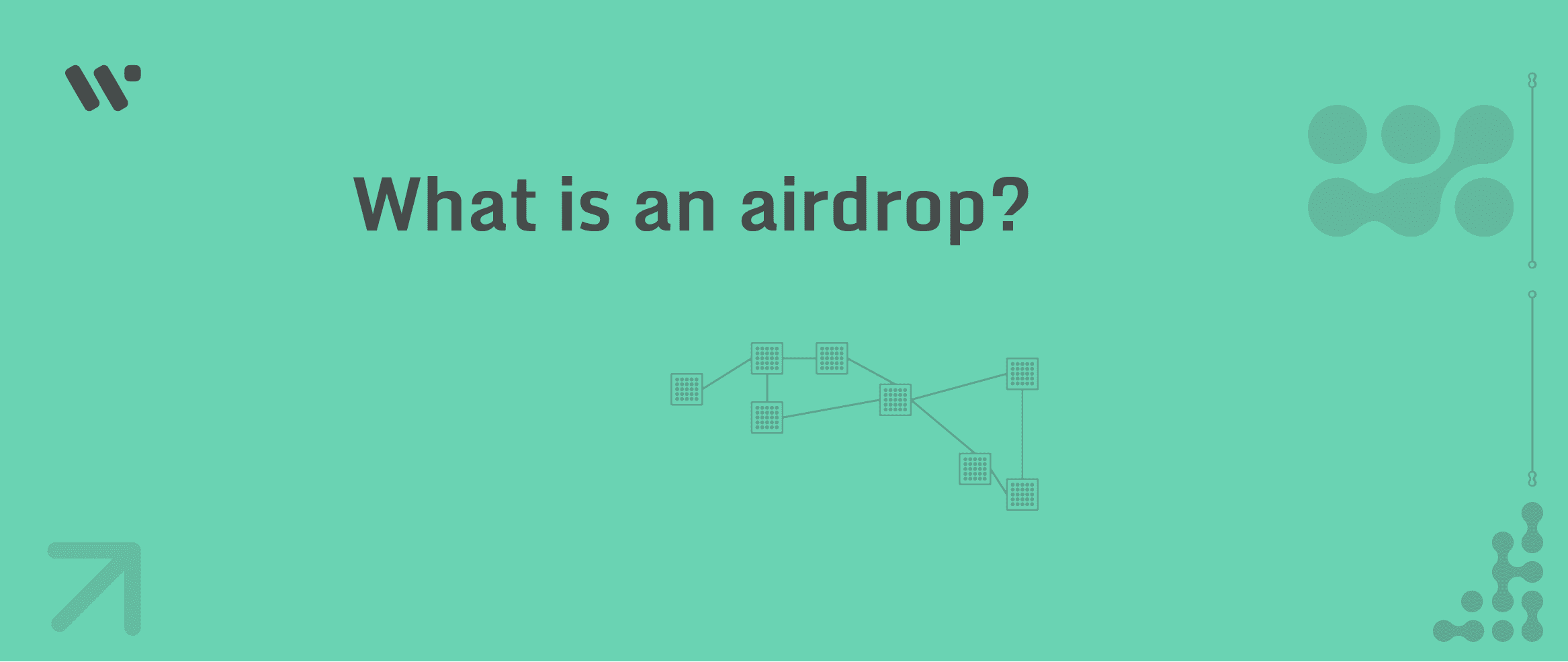 What is an airdrop?